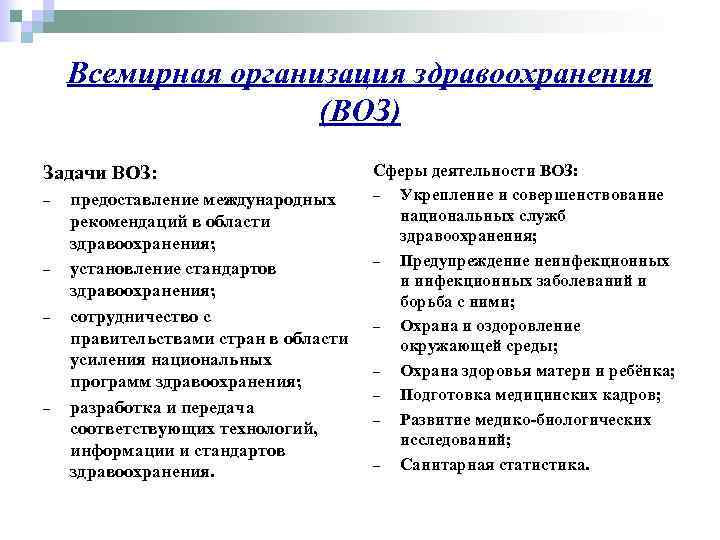 Всемирная организация здравоохранения (ВОЗ)

Задачи ВОЗ:
– предоставление международных рекомендаций в области здравоохранения;
– установление стандартов здравоохранения;
– сотрудничество с правительствами стран в области усиления национальных программ здравоохранения;
– разработка и передача соответствующих технологий, информации и стандартов здравоохранения.

Сферы деятельности ВОЗ:
– Укрепление и совершенствование национальных служб здравоохранения;
– Предупреждение неинфекционных и инфекционных заболеваний и борьба с ними;
– Охрана и оздоровление окружающей среды;
– Охрана здоровья матери и ребёнка;
– Подготовка медицинских кадров;
– Развитие медико-биологических исследований;
– Санитарная статистика.